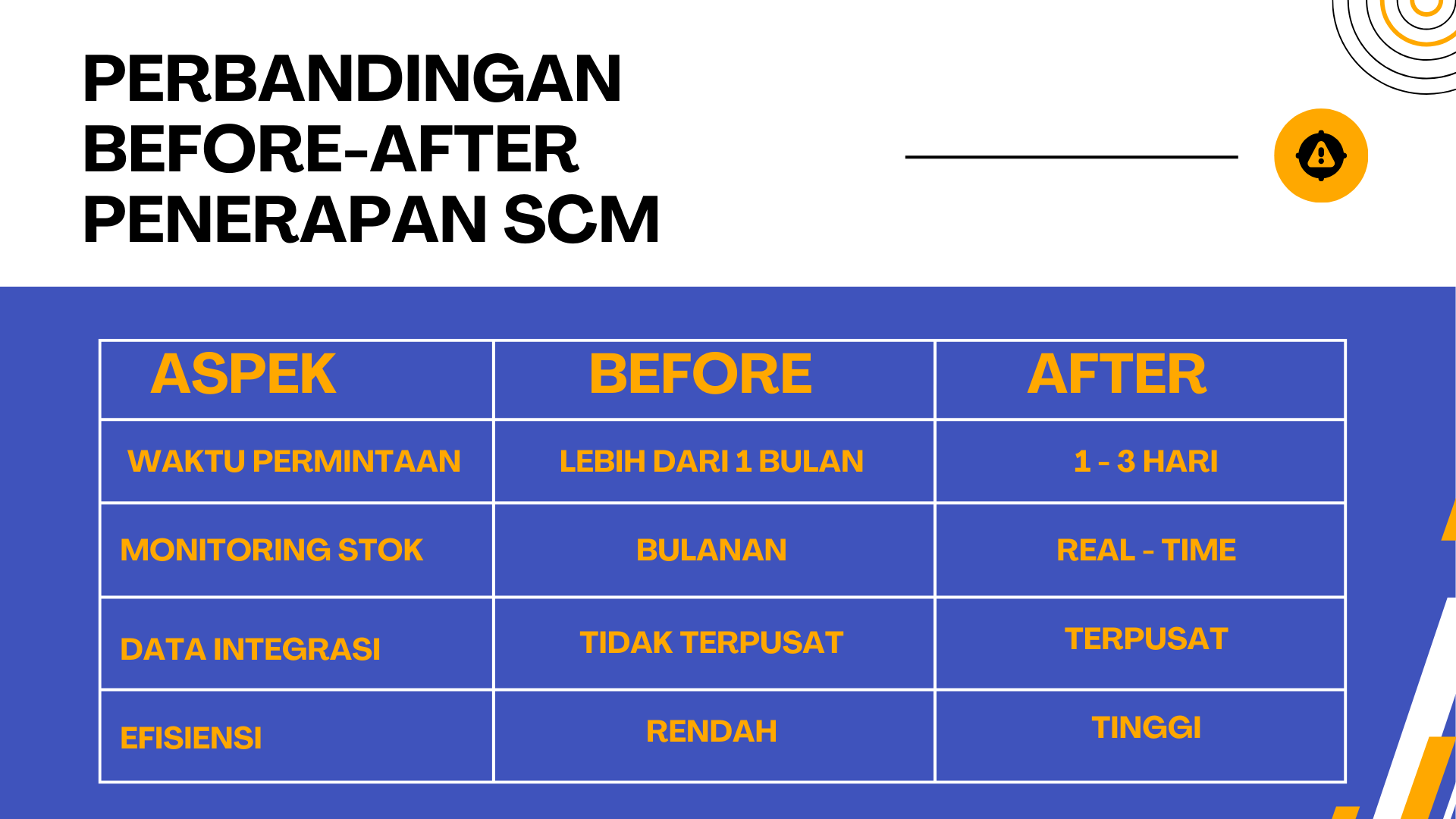 PERBANDINGAN BEFORE-AFTER PENERAPAN SCM

| ASPEK | BEFORE | AFTER |
|---|---|---|
| WAKTU PERMINTAAN | LEBIH DARI 1 BULAN | 1 - 3 HARI |
| MONITORING STOK | BULANAN | REAL - TIME |
| DATA INTEGRASI | TIDAK TERPUSAT | TERPUSAT |
| EFISIENSI | RENDAH | TINGGI |